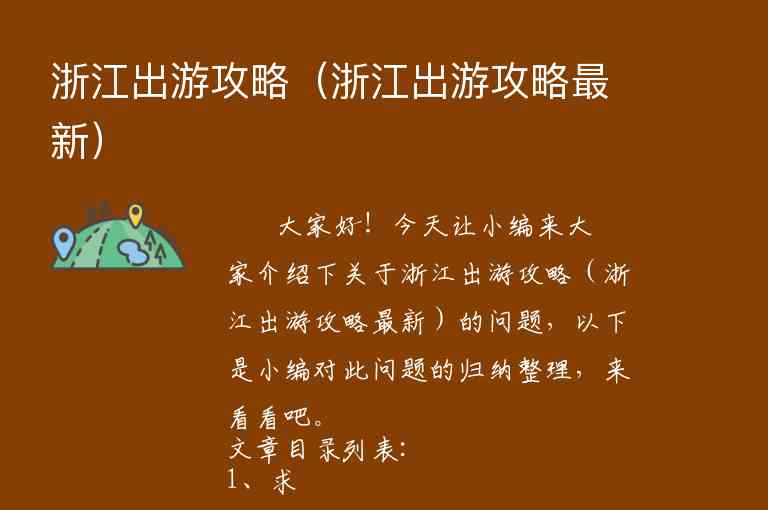 浙江出游攻略（浙江出游攻略最新）

大家好！今天让小编来大家介绍下关于浙江出游攻略（浙江出游攻略最新）的问题，以下是小编对此问题的归纳整理，来看看吧。

文章目录列表:

1、求